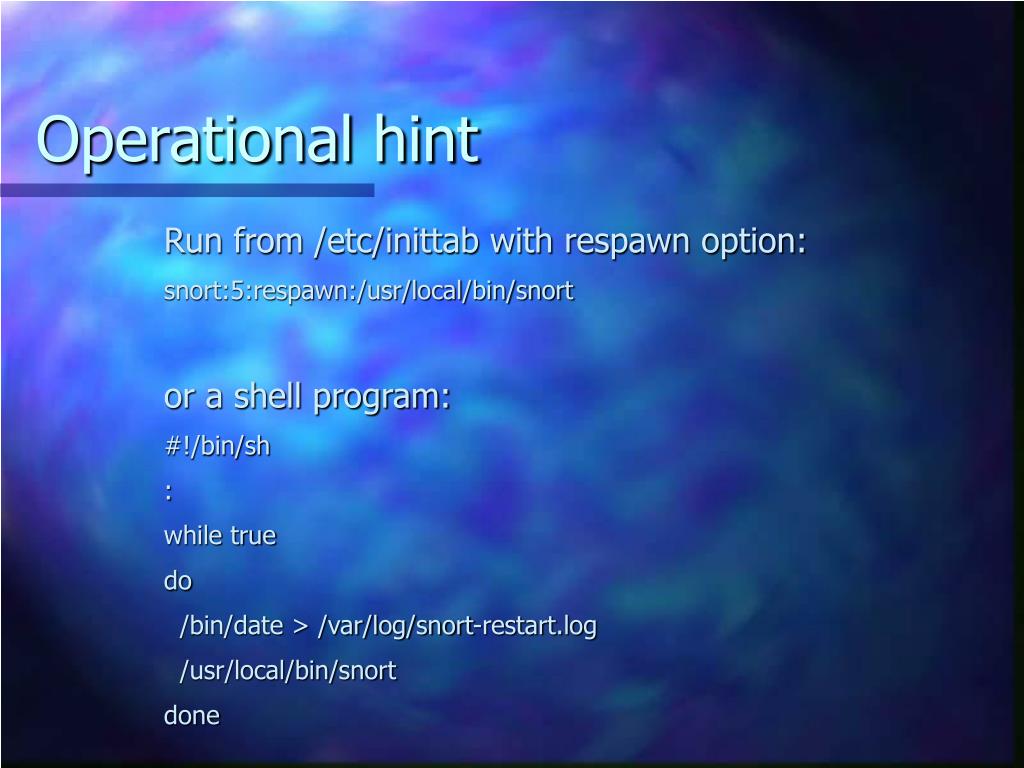 Operational hint

Run from /etc/inittab with respawn option:

snort:5:respawn:/usr/local/bin/snort

or a shell program:

#!/bin/sh

:

while true

do

/bin/date > /var/log/snort-restart.log

/usr/local/bin/snort

done